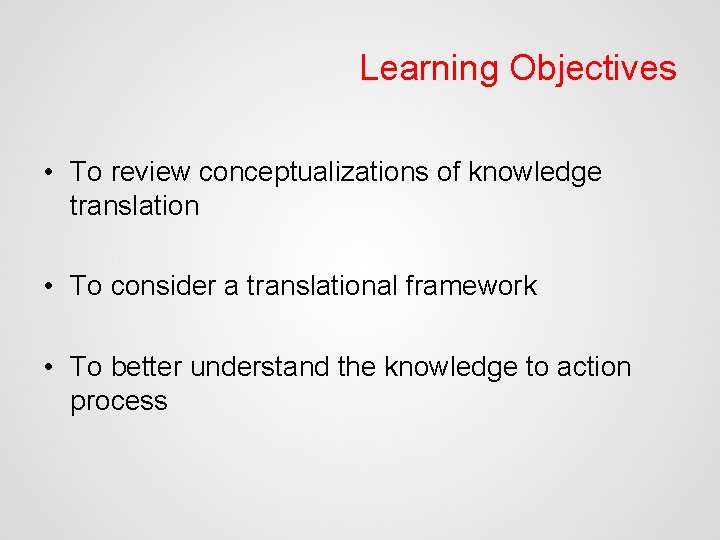 Learning Objectives

• To review conceptualizations of knowledge translation

• To consider a translational framework

• To better understand the knowledge to action process